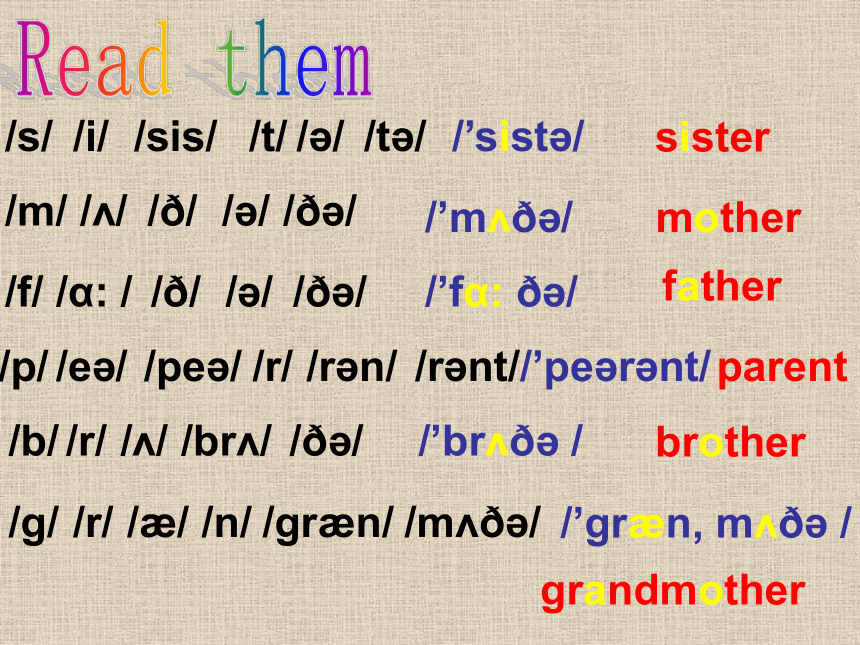 Read them

/s/ /i/ /sis/ /t/ /ə/ /tə/ /’sistə/ sister

/m/ /ʌ/ /ð/ /ə/ /ðə/ /’mʌðə/ mother

/f/ /ɑ: / /ð/ /ə/ /ðə/ /’fɑ: ðə/ father

/p/ /eə/ /peə/ /r/ /rən/ /rənt//’peərənt/ parent

/b/ /r/ /ʌ/ /brʌ/ /ðə/ /’brʌðə / brother

/g/ /r/ /æ/ /n/ /græn/ /mʌðə/ /’græn, mʌðə /

grandmother